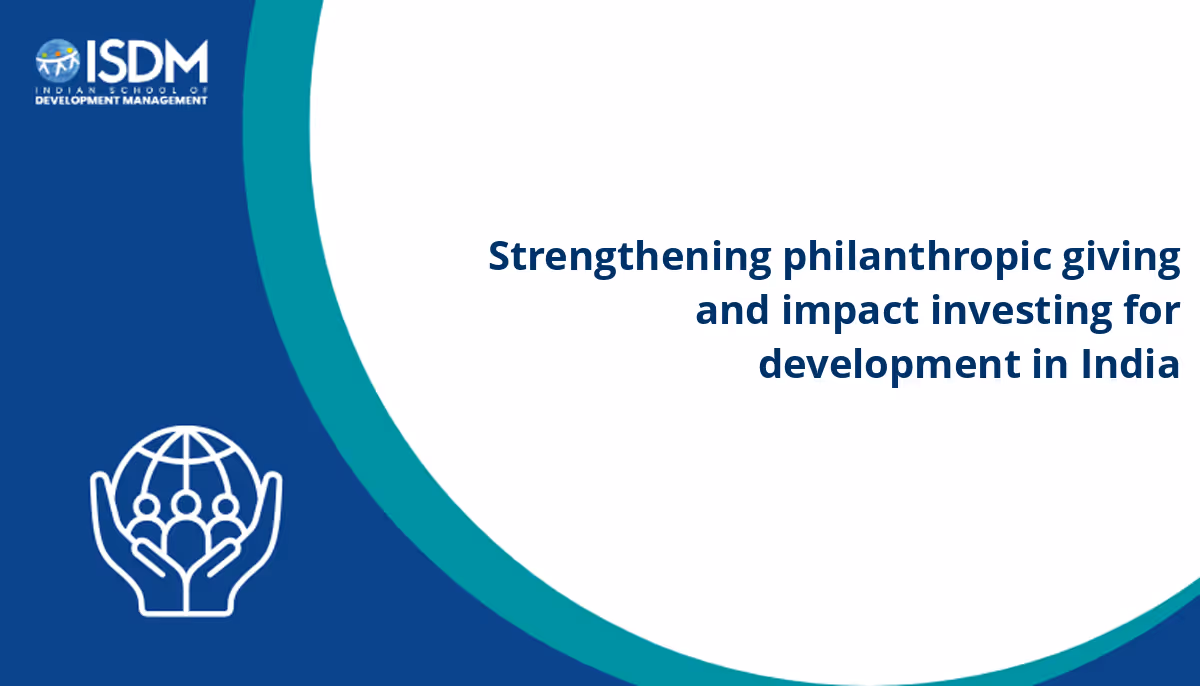 ISDM
INDIAN SCHOOL OF
DEVELOPMENT MANAGEMENT

Strengthening philanthropic giving and impact investing for development in India